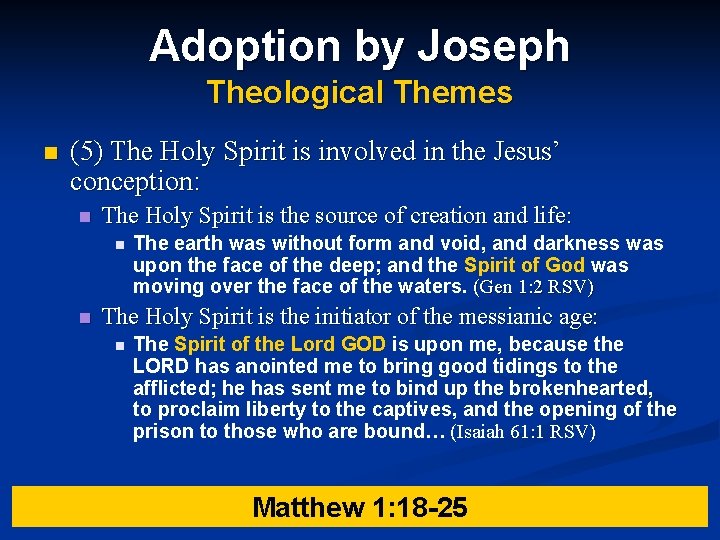 Adoption by Joseph
Theological Themes

(5) The Holy Spirit is involved in the Jesus' conception:

The Holy Spirit is the source of creation and life:

The earth was without form and void, and darkness was upon the face of the deep; and the Spirit of God was moving over the face of the waters. (Gen 1:2 RSV)

The Holy Spirit is the initiator of the messianic age:

The Spirit of the Lord GOD is upon me, because the LORD has anointed me to bring good tidings to the afflicted; he has sent me to bind up the brokenhearted, to proclaim liberty to the captives, and the opening of the prison to those who are bound… (Isaiah 61:1 RSV)

Matthew 1:18-25